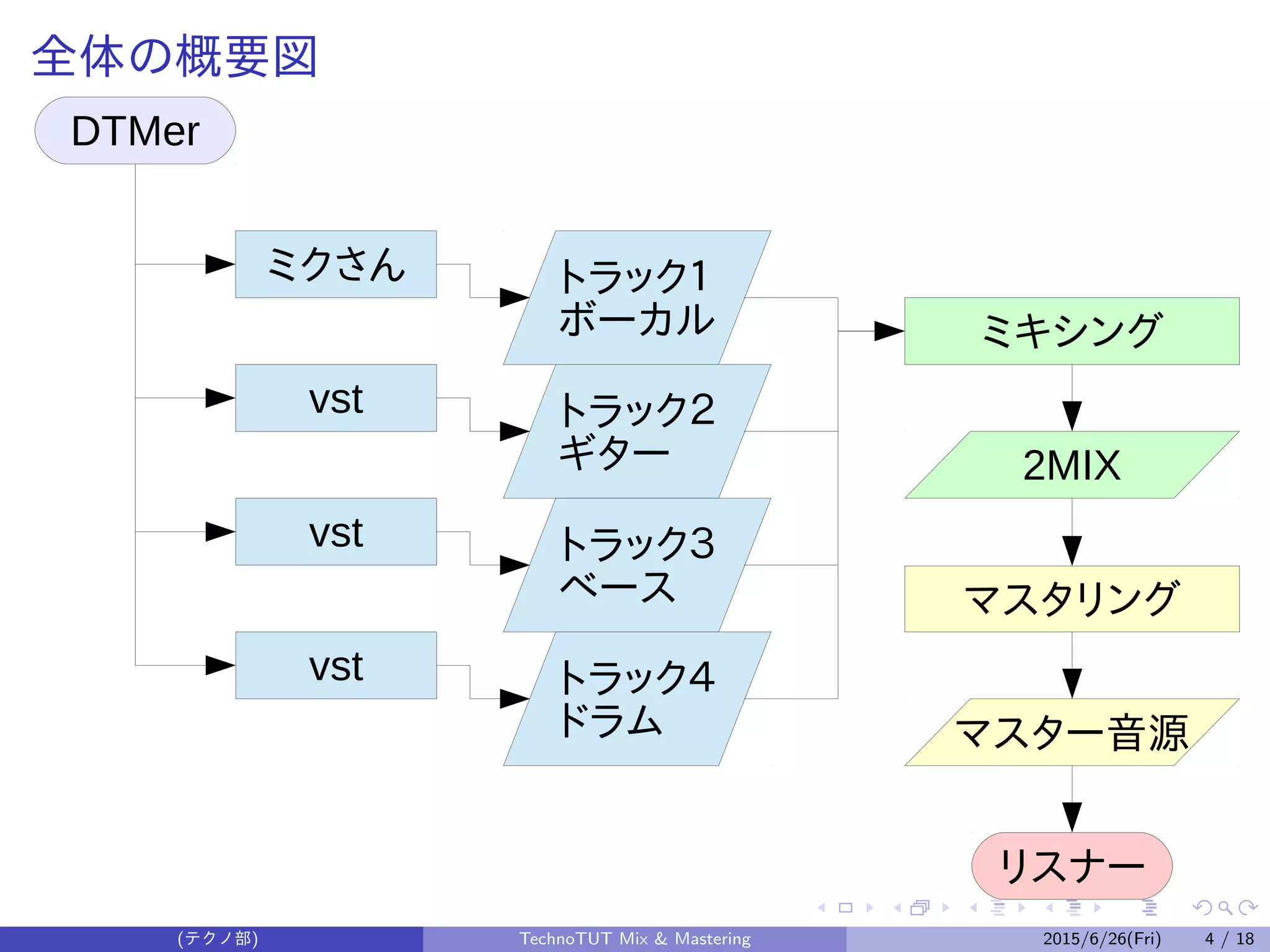 全体の概要図

DTMer

ミクさん

vst

vst

vst

トラック1
ボーカル

トラック2
ギター

トラック3
ベース

トラック4
ドラム

ミキシング

2MIX

マスタリング

マスター音源

リスナー

(テクノ部) TechnoTUT Mix & Mastering 2015/6/26(Fri) 4 / 18